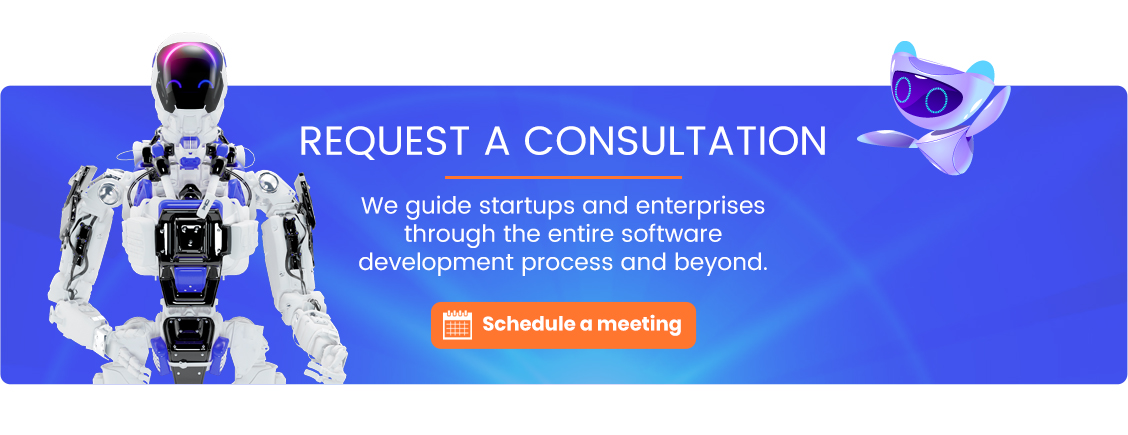 REQUEST A CONSULTATION

We guide startups and enterprises through the entire software development process and beyond.

Schedule a meeting